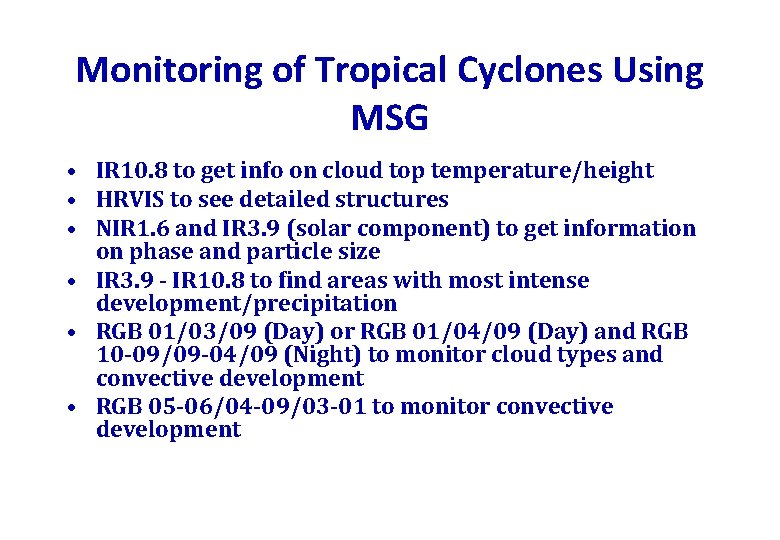 Monitoring of Tropical Cyclones Using MSG

• IR10.8 to get info on cloud top temperature/height
• HRVIS to see detailed structures
• NIR1.6 and IR3.9 (solar component) to get information on phase and particle size
• IR3.9 - IR10.8 to find areas with most intense development/precipitation
• RGB 01/03/09 (Day) or RGB 01/04/09 (Day) and RGB 10-09/09-04/09 (Night) to monitor cloud types and convective development
• RGB 05-06/04-09/03-01 to monitor convective development